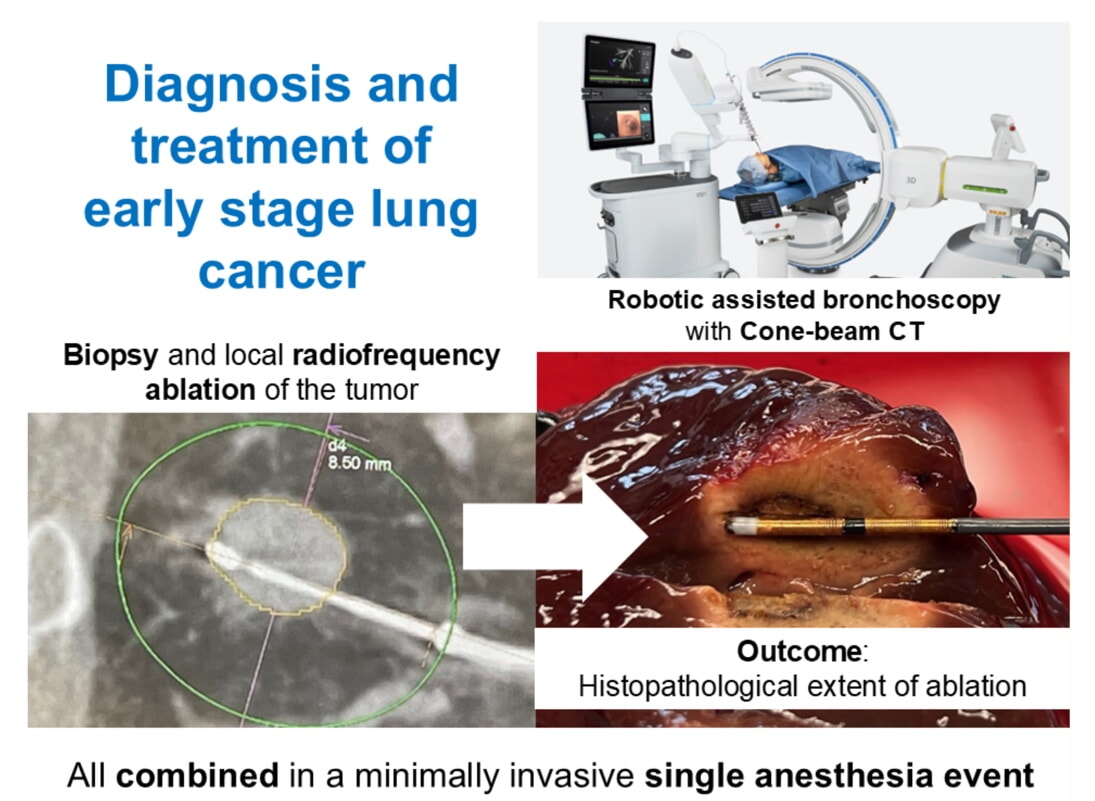 Diagnosis and treatment of early stage lung cancer

Robotic assisted bronchoscopy with Cone-beam CT

Biopsy and local radiofrequency ablation of the tumor

d4
8.50 mm

Outcome:
Histopathological extent of ablation

All combined in a minimally invasive single anesthesia event